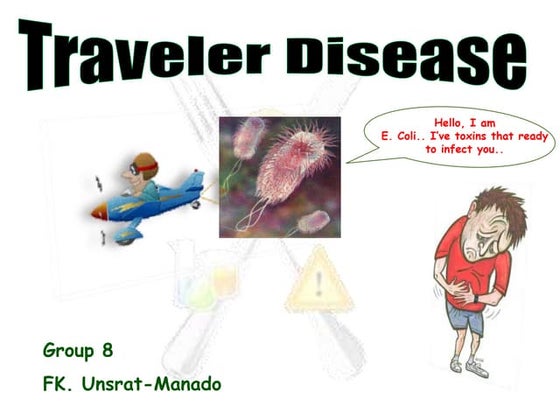 Traveler Disease

Hello, I am E. Coli.. I've toxins that ready to infect you..

Group 8

FK. Unsrat-Manado